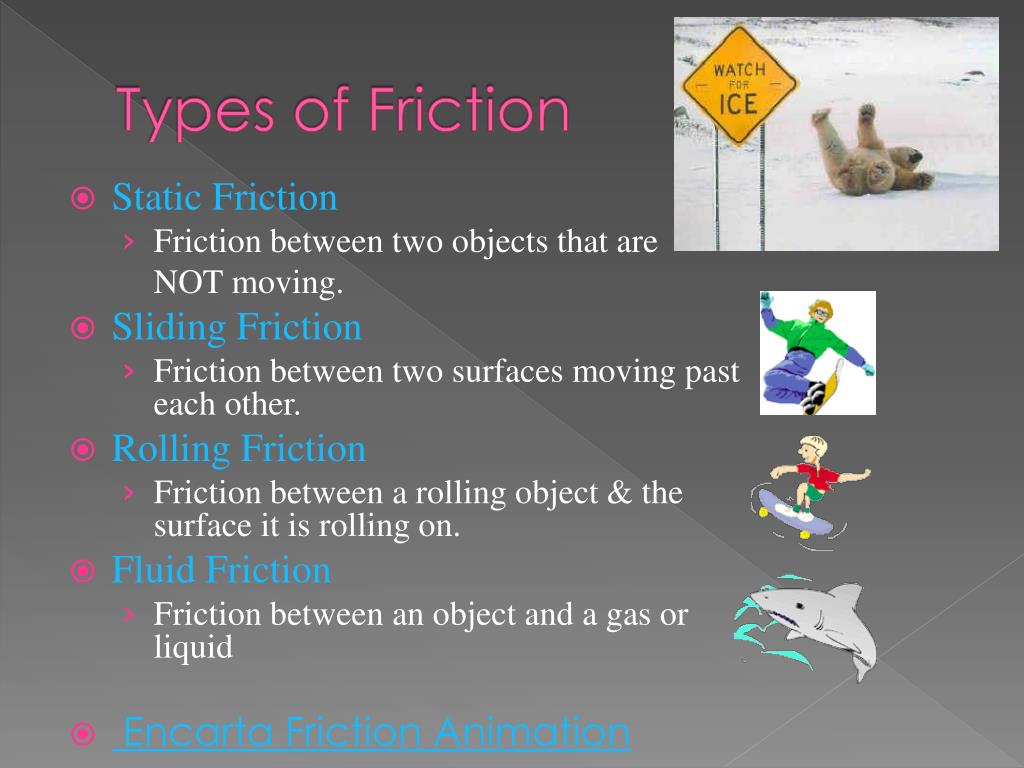 Types of Friction

WATCH FOR ICE

Static Friction
› Friction between two objects that are NOT moving.

Sliding Friction
› Friction between two surfaces moving past each other.

Rolling Friction
› Friction between a rolling object & the surface it is rolling on.

Fluid Friction
› Friction between an object and a gas or liquid

Encarta Friction Animation